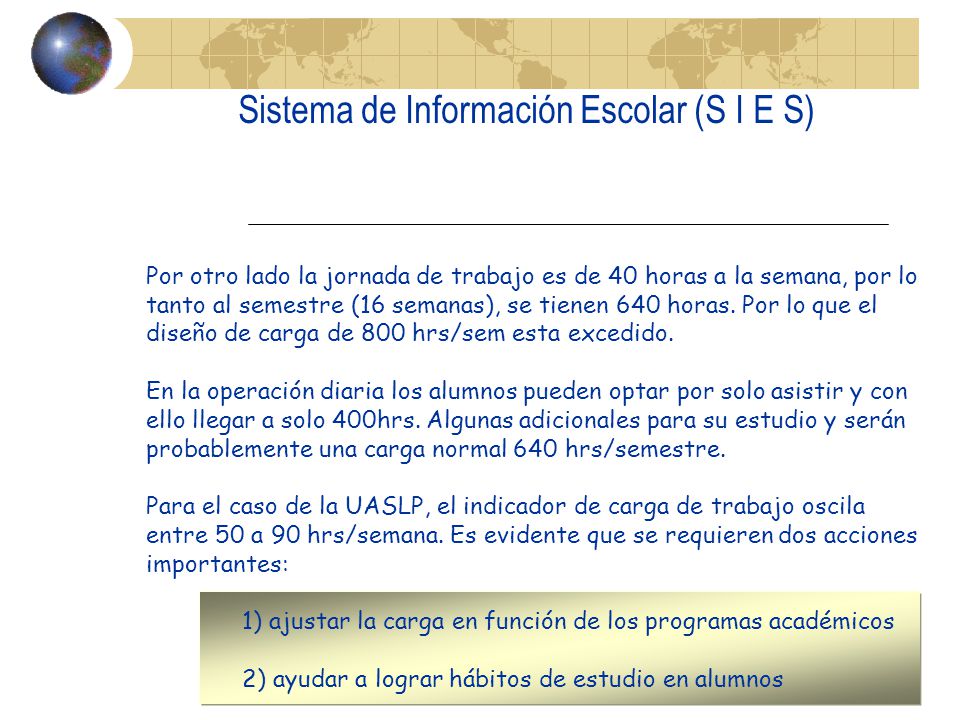 Sistema de Información Escolar (S I E S)

Por otro lado la jornada de trabajo es de 40 horas a la semana, por lo tanto al semestre (16 semanas), se tienen 640 horas. Por lo que el diseño de carga de 800 hrs/sem esta excedido.

En la operación diaria los alumnos pueden optar por solo asistir y con ello llegar a solo 400hrs. Algunas adicionales para su estudio y serán probablemente una carga normal 640 hrs/semestre.

Para el caso de la UASLP, el indicador de carga de trabajo oscila entre 50 a 90 hrs/semana. Es evidente que se requieren dos acciones importantes:

1) ajustar la carga en función de los programas académicos

2) ayudar a lograr hábitos de estudio en alumnos